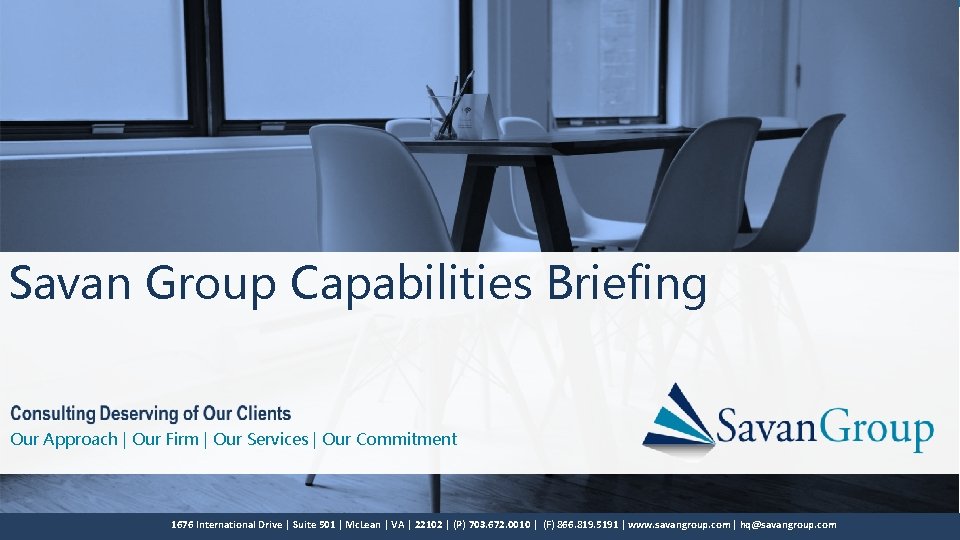 Savan Group Capabilities Briefing

Consulting Deserving of Our Clients
Our Approach | Our Firm | Our Services | Our Commitment

SavanGroup

1676 International Drive | Suite 501 | McLean | VA | 22102 | (P) 703.672.0010 | (F) 866.819.5191 | www.savangroup.com | hq@savangroup.com